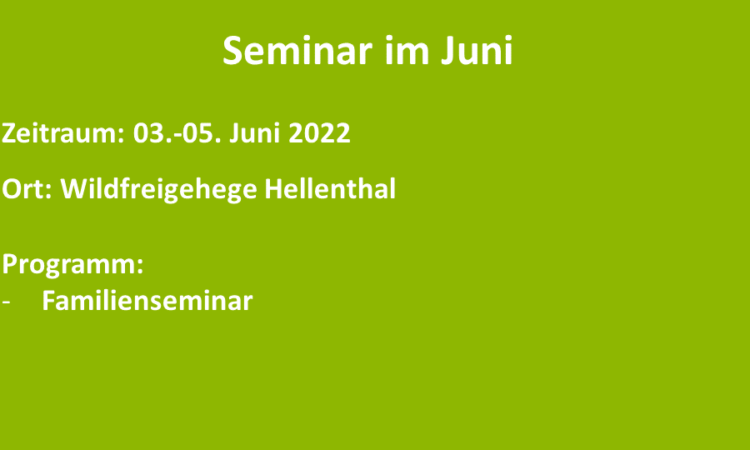 Seminar im Juni

Zeitraum: 03.-05. Juni 2022

Ort: Wildfreigehege Hellenthal

Programm:
- Familienseminar